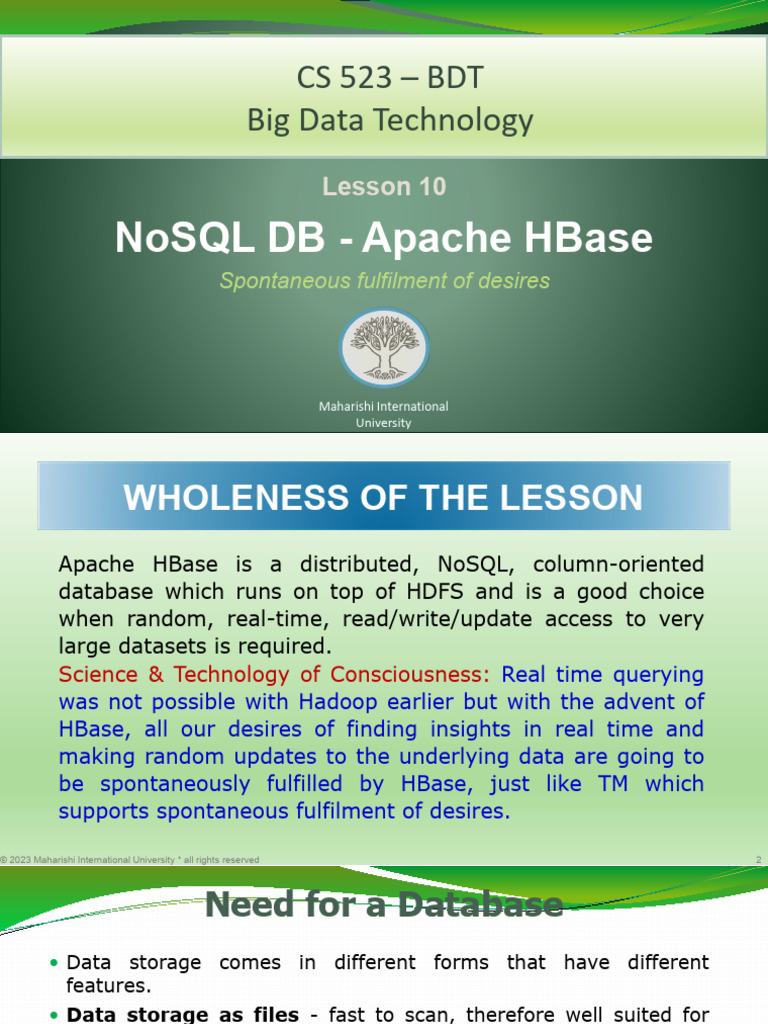 CS 523 – BDT
Big Data Technology

Lesson 10

NoSQL DB - Apache HBase

Spontaneous fulfilment of desires

Maharishi International University

WHOLENESS OF THE LESSON

Apache HBase is a distributed, NoSQL, column-oriented database which runs on top of HDFS and is a good choice when random, real-time, read/write/update access to very large datasets is required.
Science & Technology of Consciousness: Real time querying was not possible with Hadoop earlier but with the advent of HBase, all our desires of finding insights in real time and making random updates to the underlying data are going to be spontaneously fulfilled by HBase, just like TM which supports spontaneous fulfilment of desires.

© 2023 Maharishi International University * all rights reserved

2

Need for a Database

• Data storage comes in different forms that have different features.
• Data storage as files - fast to scan, therefore well suited for